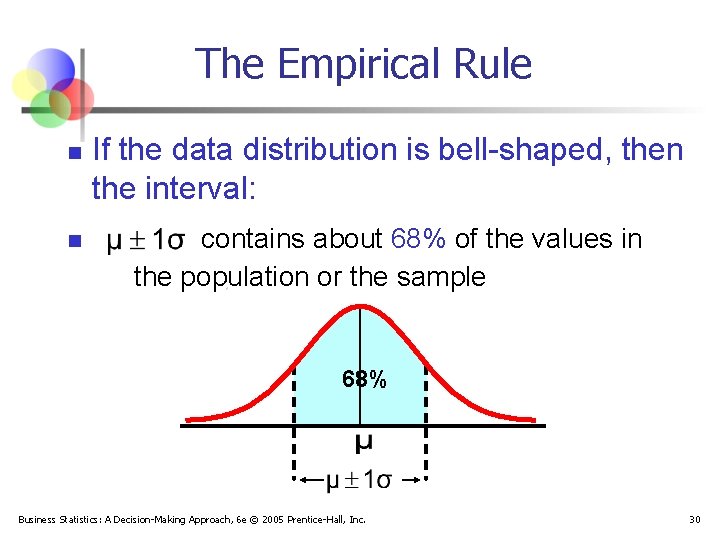 The Empirical Rule

If the data distribution is bell-shaped, then the interval:

$\mu \pm 1\sigma$ contains about 68% of the values in the population or the sample

68%

$\mu$

$\mu \pm 1\sigma$

Business Statistics: A Decision-Making Approach, 6e © 2005 Prentice-Hall, Inc.

30